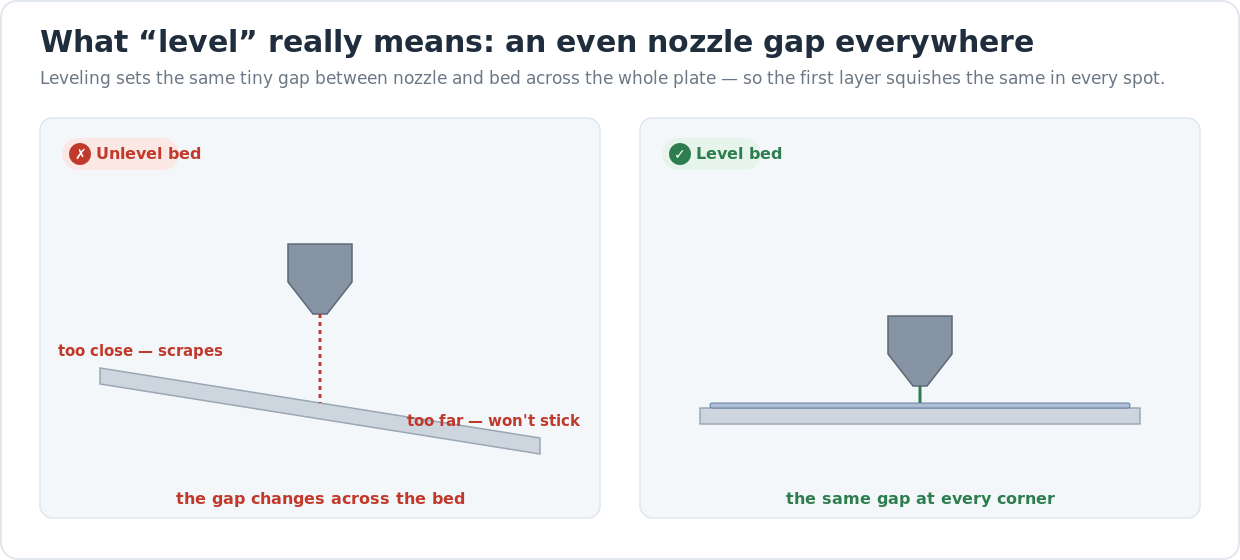 What “level” really means: an even nozzle gap everywhere

Leveling sets the same tiny gap between nozzle and bed across the whole plate — so the first layer squishes the same in every spot.

✗ Unlevel bed

too close — scrapes

too far — won't stick

the gap changes across the bed

✓ Level bed

the same gap at every corner